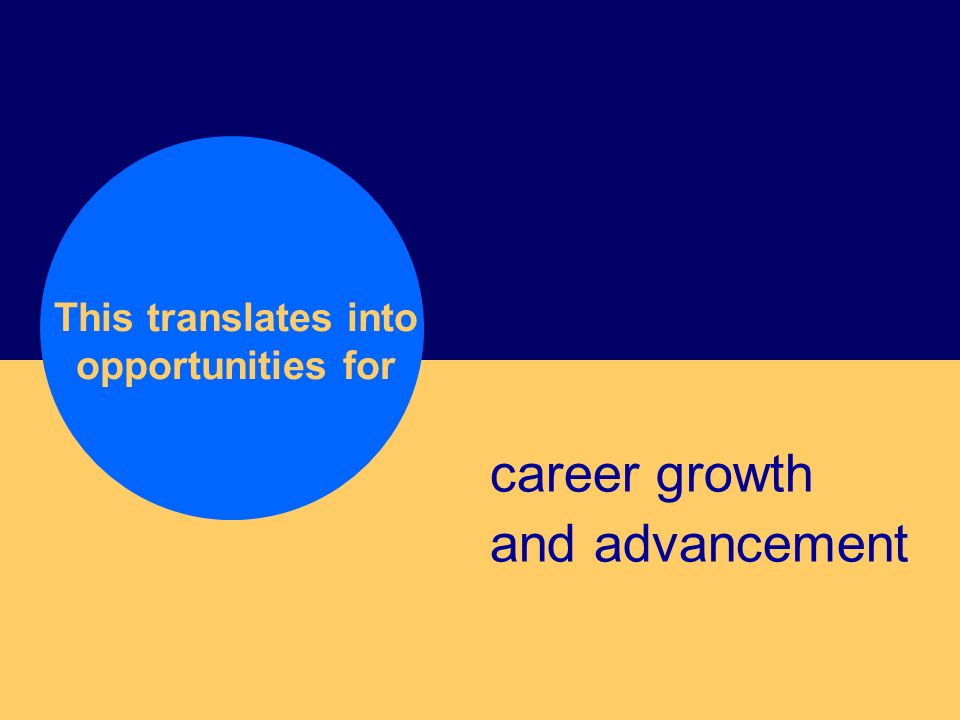 This translates into opportunities for

career growth and advancement